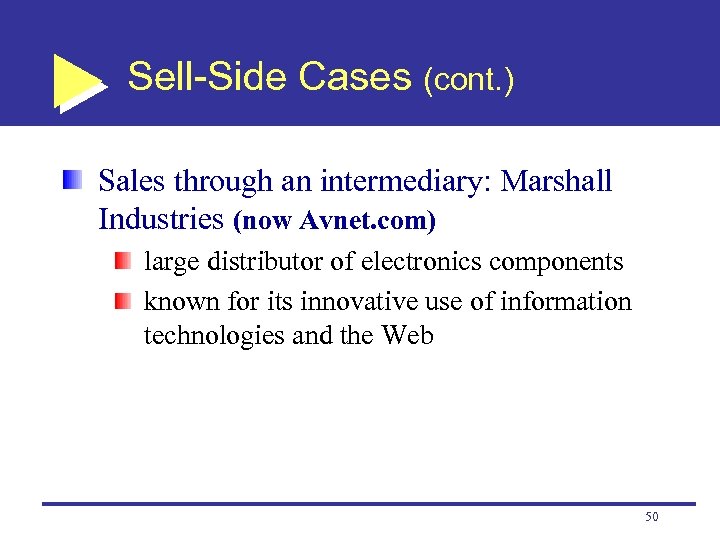 Sell-Side Cases (cont.)

Sales through an intermediary: Marshall Industries (now Avnet.com)

large distributor of electronics components

known for its innovative use of information technologies and the Web

50